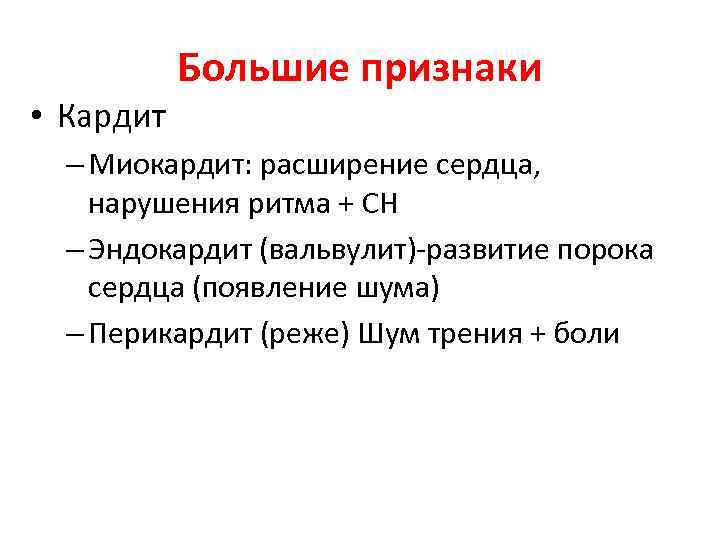 Большие признаки

• Кардит

– Миокардит: расширение сердца, нарушения ритма + СН

– Эндокардит (вальвулит)-развитие порока сердца (появление шума)

– Перикардит (реже) Шум трения + боли